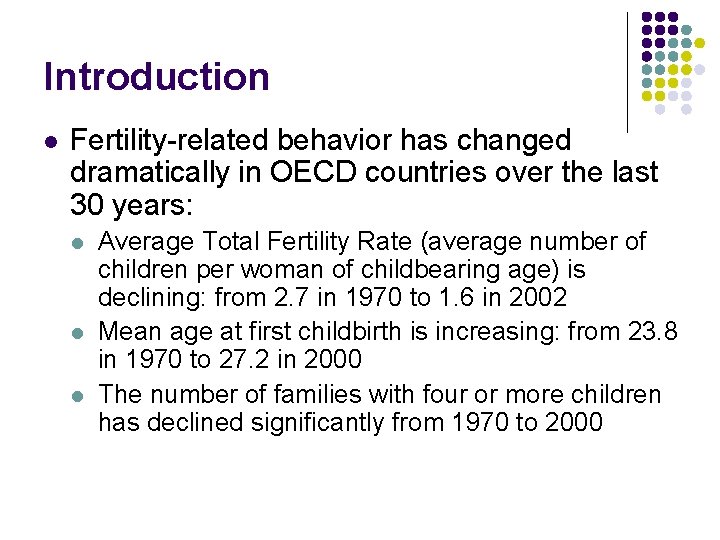 Introduction

- Fertility-related behavior has changed dramatically in OECD countries over the last 30 years:
  - Average Total Fertility Rate (average number of children per woman of childbearing age) is declining: from 2.7 in 1970 to 1.6 in 2002
  - Mean age at first childbirth is increasing: from 23.8 in 1970 to 27.2 in 2000
  - The number of families with four or more children has declined significantly from 1970 to 2000